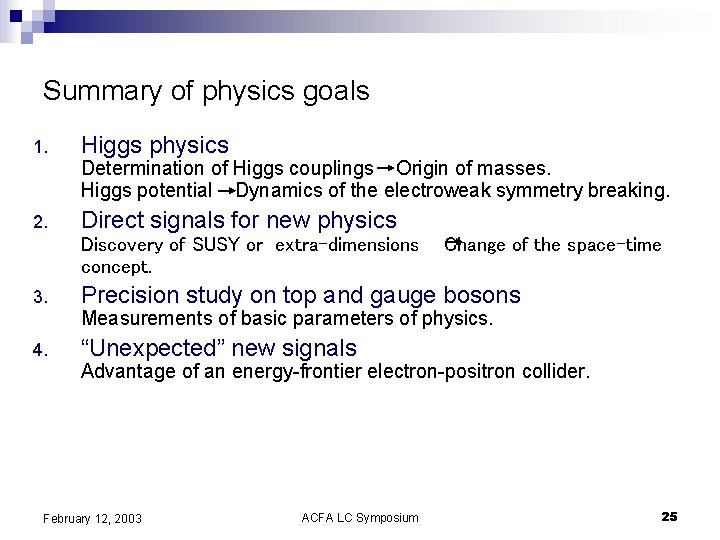 Summary of physics goals

1. Higgs physics
Determination of Higgs couplings → Origin of masses.
Higgs potential → Dynamics of the electroweak symmetry breaking.

2. Direct signals for new physics
Discovery of SUSY or extra-dimensions → Change of the space-time concept.

3. Precision study on top and gauge bosons
Measurements of basic parameters of physics.

4. “Unexpected” new signals
Advantage of an energy-frontier electron-positron collider.

February 12, 2003
ACFA LC Symposium
25